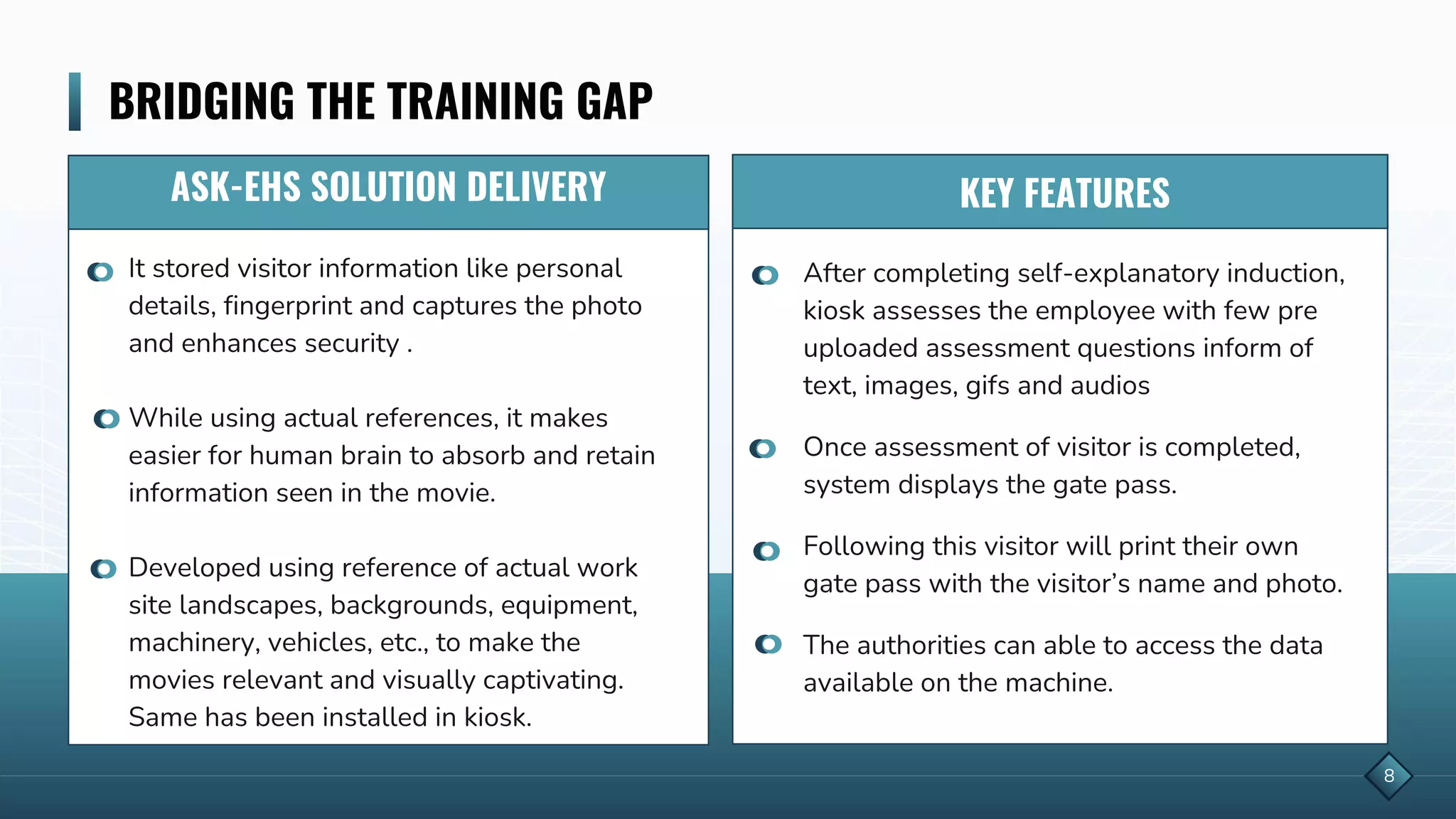 BRIDGING THE TRAINING GAP

ASK-EHS SOLUTION DELIVERY

It stored visitor information like personal details, fingerprint and captures the photo and enhances security .

While using actual references, it makes easier for human brain to absorb and retain information seen in the movie.

Developed using reference of actual work site landscapes, backgrounds, equipment, machinery, vehicles, etc., to make the movies relevant and visually captivating. Same has been installed in kiosk.

KEY FEATURES

After completing self-explanatory induction, kiosk assesses the employee with few pre uploaded assessment questions inform of text, images, gifs and audios

Once assessment of visitor is completed, system displays the gate pass.

Following this visitor will print their own gate pass with the visitor's name and photo.

The authorities can able to access the data available on the machine.

8